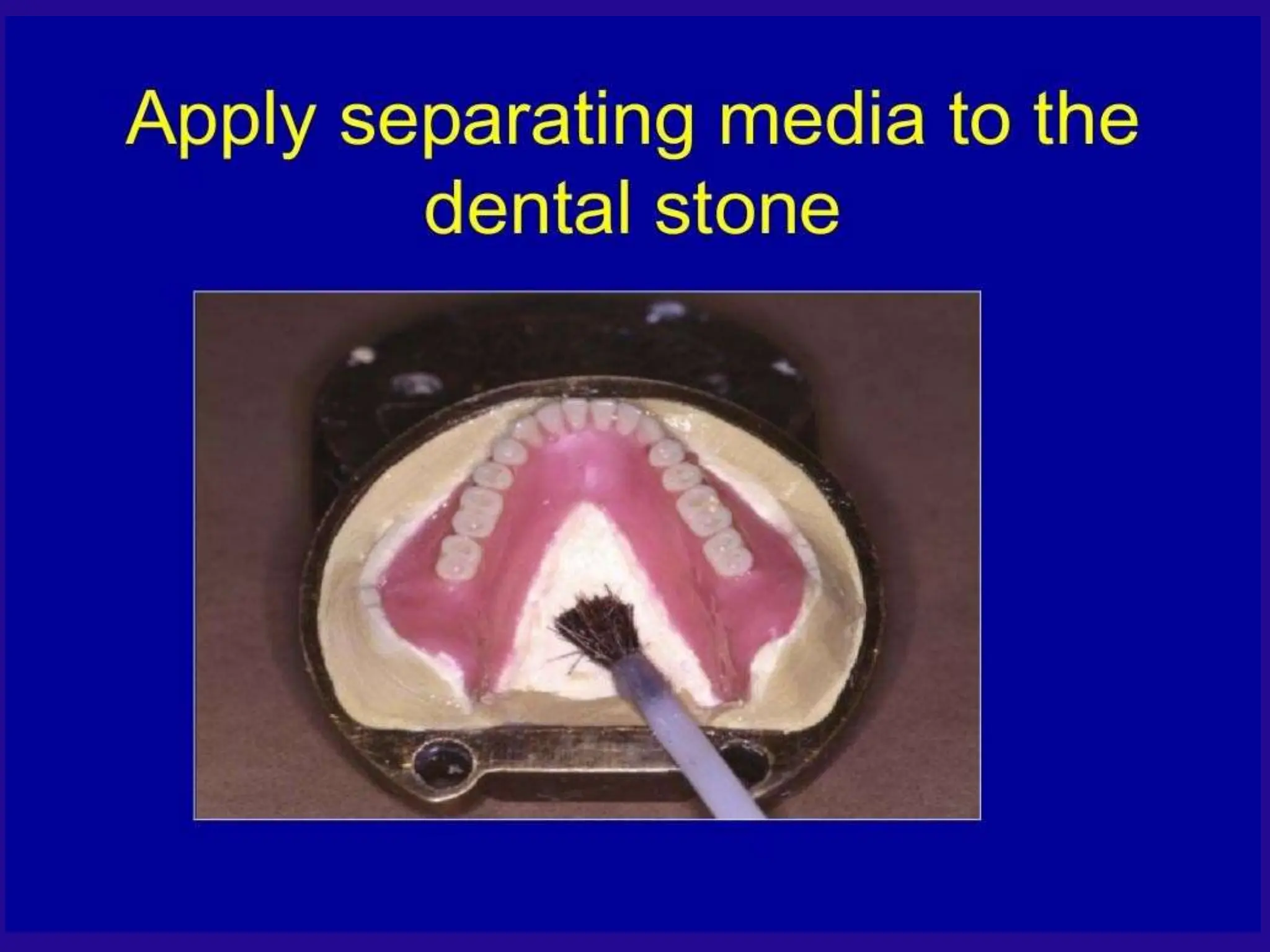 Apply separating media to the dental stone